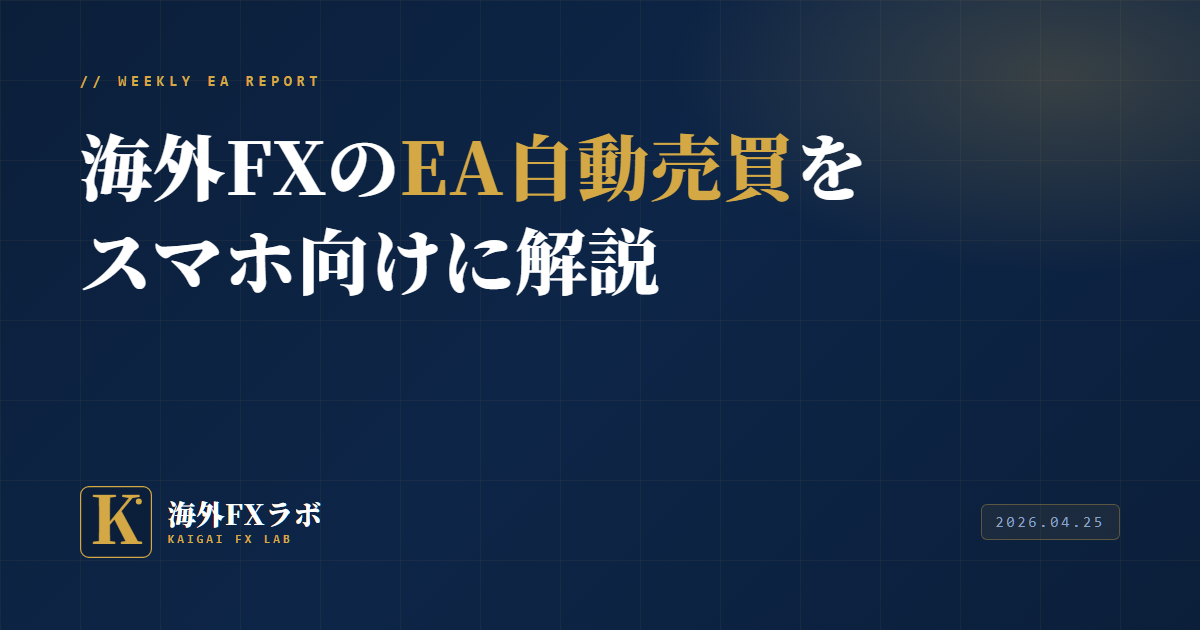 // WEEKLY EA REPORT

海外FXのEA自動売買をスマホ向けに解説

K

海外FXラボ
KAIGAI FX LAB

2026.04.25